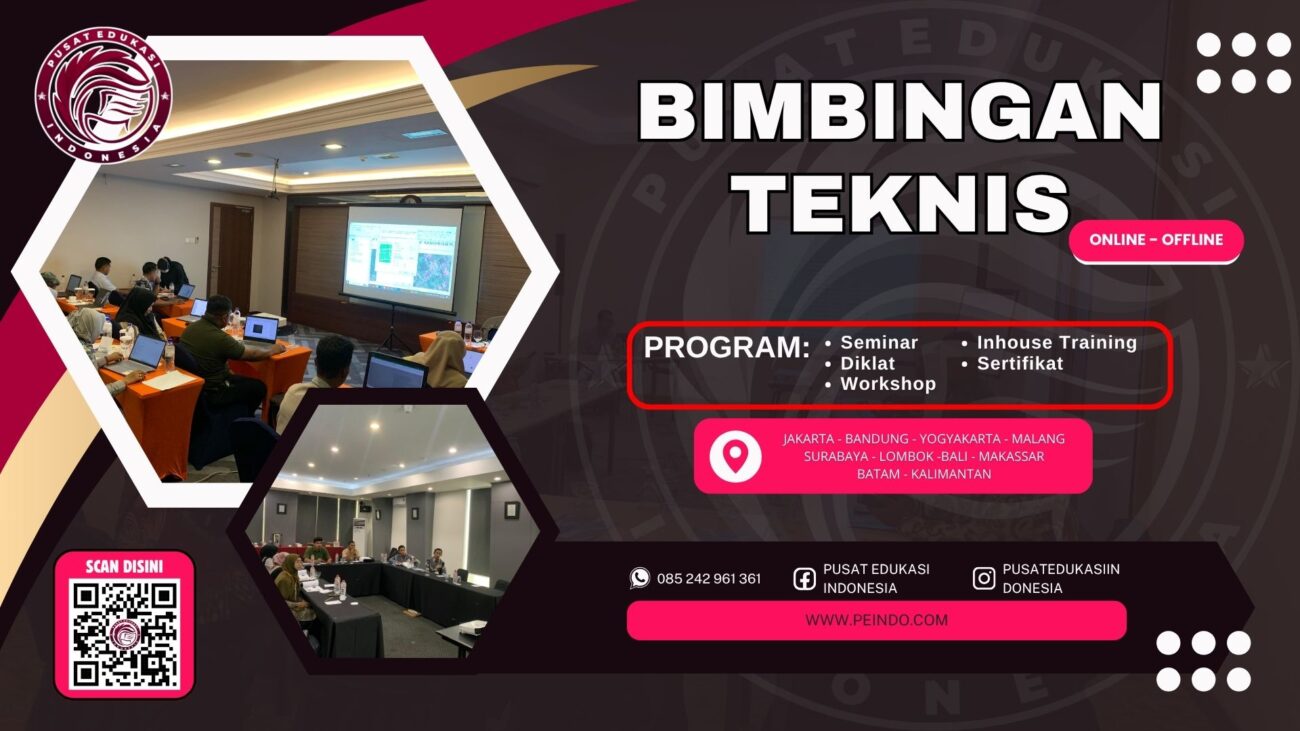 PUSAT EDUKASI INDONESIA

BIMBINGAN TEKNIS

ONLINE - OFFLINE

PROGRAM: • Seminar • Diklat • Workshop • Inhouse Training • Sertifikat

JAKARTA - BANDUNG - YOGYAKARTA - MALANG SURABAYA - LOMBOK -BALI - MAKASSAR BATAM - KALIMANTAN

SCAN DISINI

085 242 961 361

PUSAT EDUKASI INDONESIA

PUSATEDUKASIIN DONESIA

WWW.PEINDO.COM